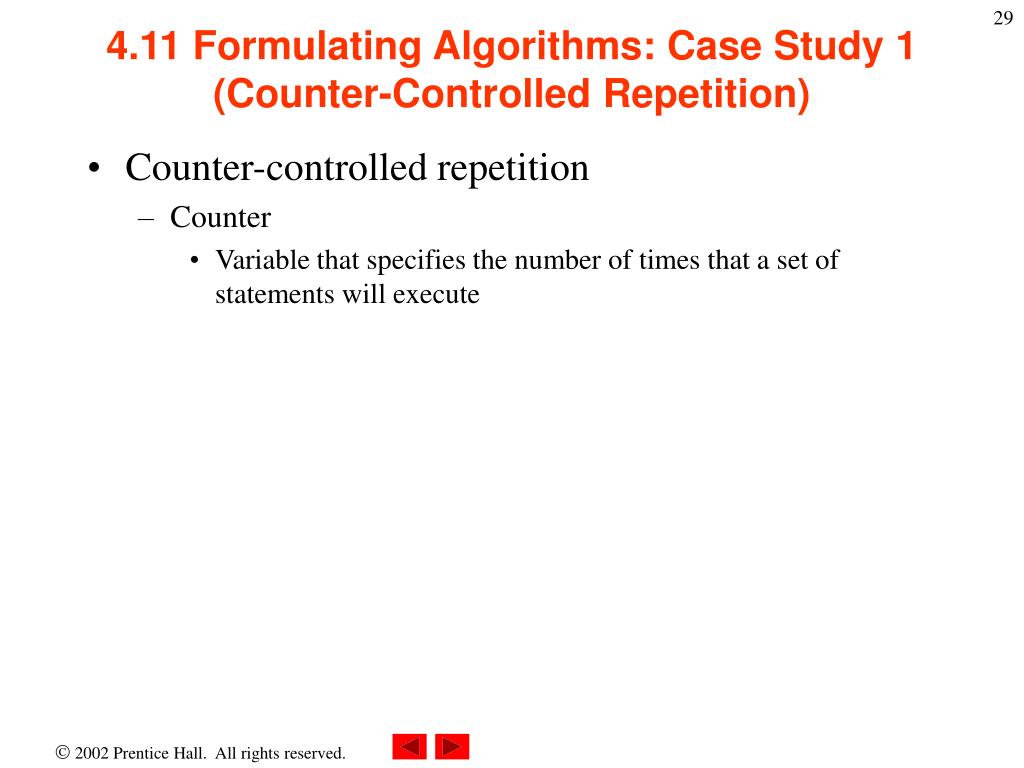 29

4.11 Formulating Algorithms: Case Study 1 (Counter-Controlled Repetition)

• Counter-controlled repetition
– Counter
• Variable that specifies the number of times that a set of statements will execute

© 2002 Prentice Hall. All rights reserved.